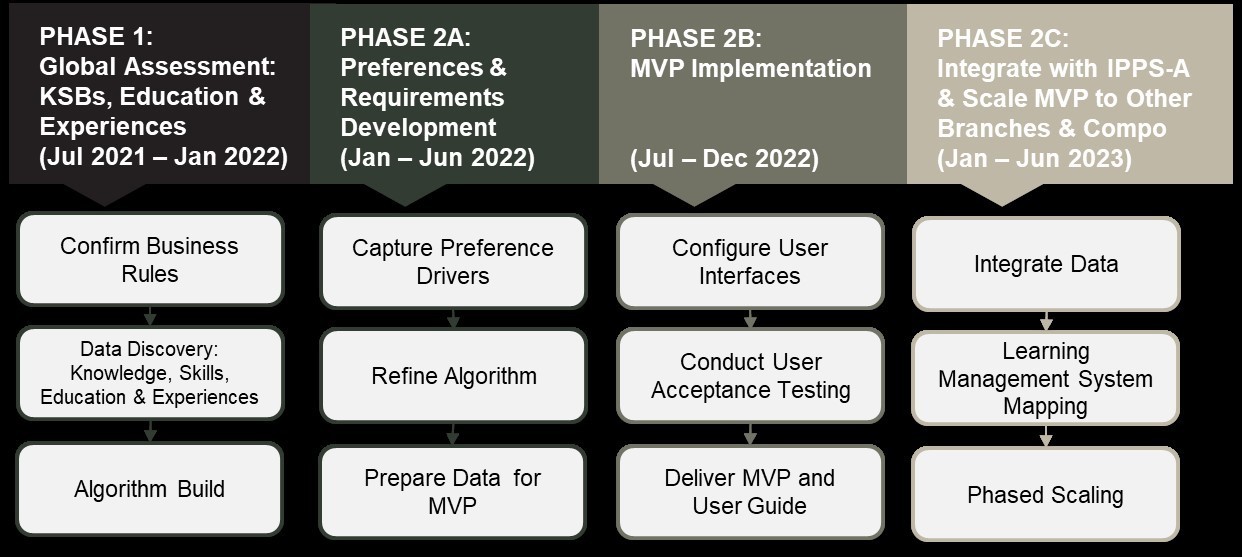 PHASE 1:
Global Assessment: KSBs, Education & Experiences
(Jul 2021 – Jan 2022)

Confirm Business Rules

Data Discovery: Knowledge, Skills, Education & Experiences

Algorithm Build

PHASE 2A:
Preferences & Requirements Development
(Jan – Jun 2022)

Capture Preference Drivers

Refine Algorithm

Prepare Data for MVP

PHASE 2B:
MVP Implementation

(Jul – Dec 2022)

Configure User Interfaces

Conduct User Acceptance Testing

Deliver MVP and User Guide

PHASE 2C:
Integrate with IPPS-A & Scale MVP to Other Branches & Compo
(Jan – Jun 2023)

Integrate Data

Learning Management System Mapping

Phased Scaling